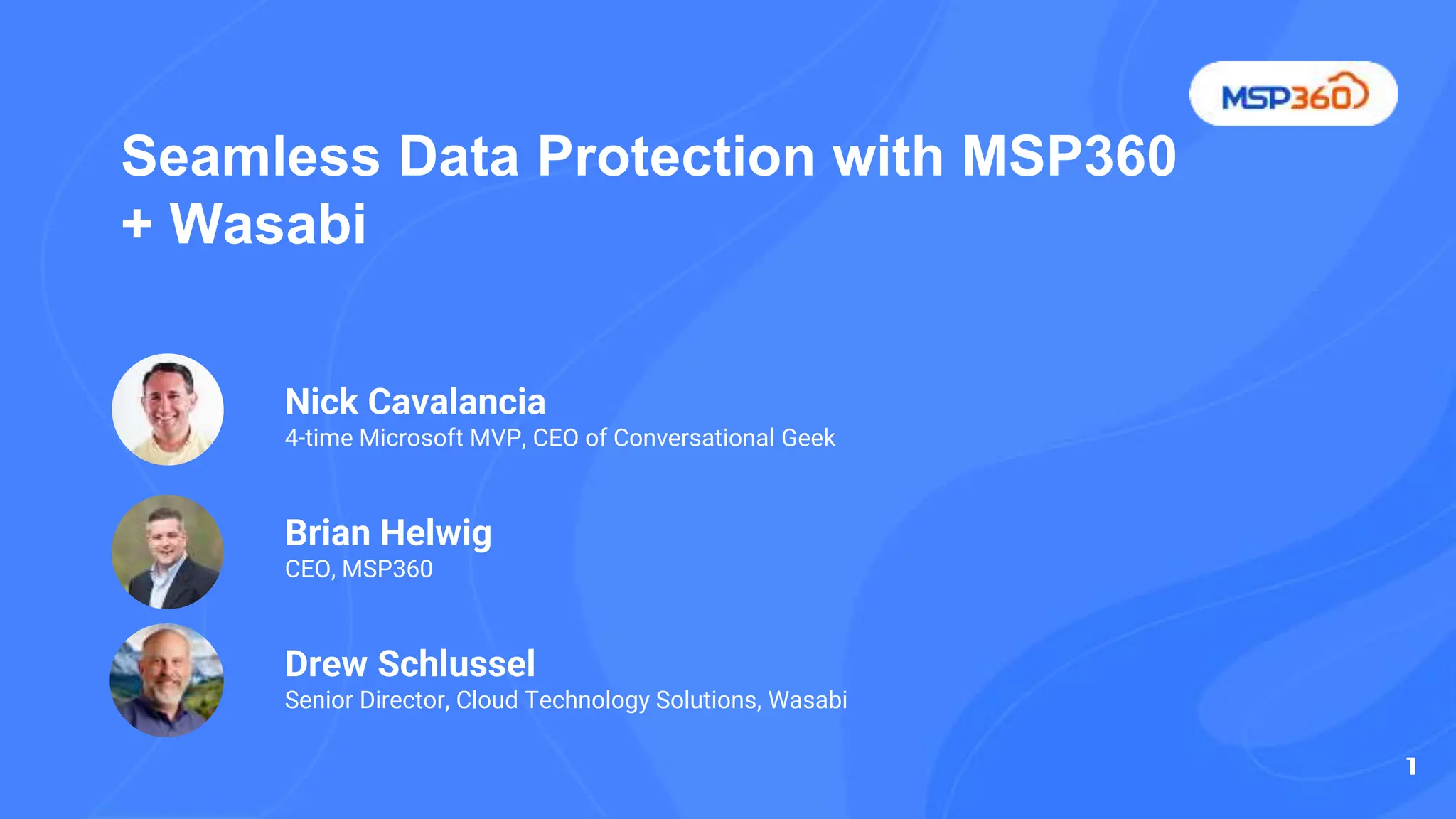 MSP360

Seamless Data Protection with MSP360 + Wasabi

Nick Cavalancia
4-time Microsoft MVP, CEO of Conversational Geek

Brian Helwig
CEO, MSP360

Drew Schlussel
Senior Director, Cloud Technology Solutions, Wasabi

1